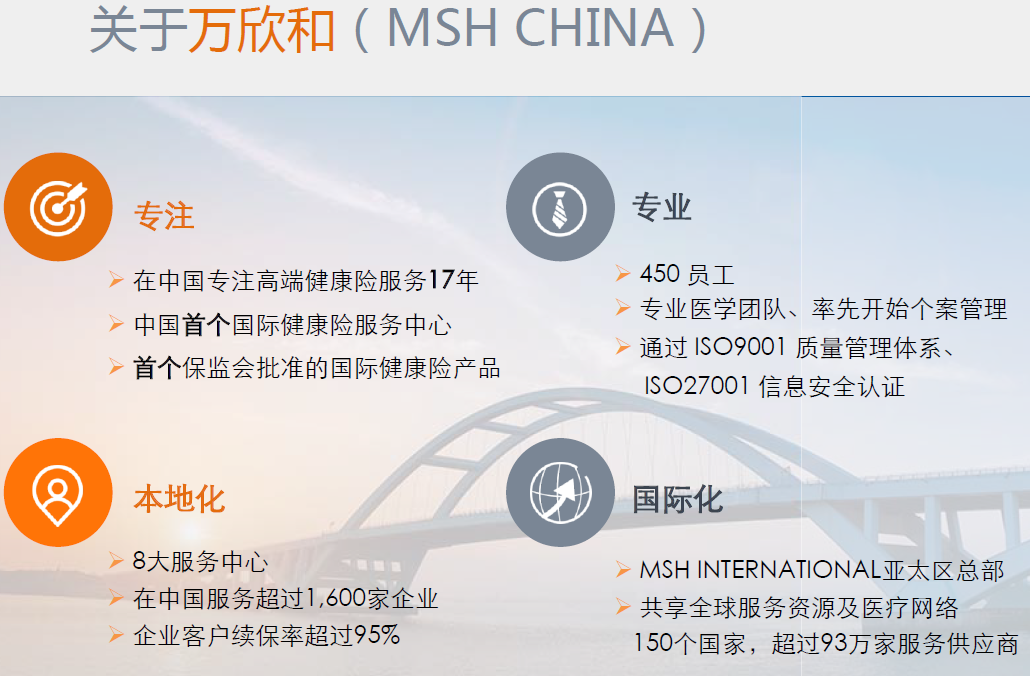 关于万欣和（MSH CHINA）

专注

➢ 在中国专注高端健康险服务17年
➢ 中国首个国际健康险服务中心
➢ 首个保监会批准的国际健康险产品

专业

➢ 450 员工
➢ 专业医学团队、率先开始个案管理
➢ 通过 ISO9001 质量管理体系、ISO27001 信息安全认证

本地化

➢ 8大服务中心
➢ 在中国服务超过1,600家企业
➢ 企业客户续保率超过95%

国际化

➢ MSH INTERNATIONAL亚太区总部
➢ 共享全球服务资源及医疗网络 150个国家，超过93万家服务供应商